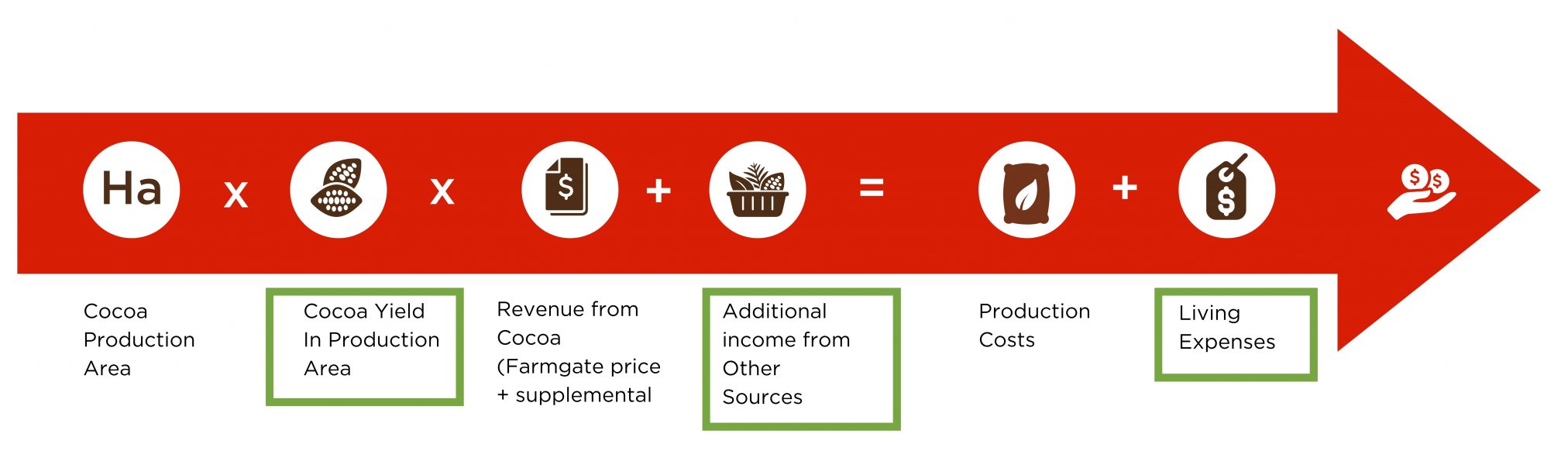 Ha x x + = +

Cocoa Production Area

Cocoa Yield In Production Area

Revenue from Cocoa (Farmgate price + supplemental

Additional income from Other Sources

Production Costs

Living Expenses